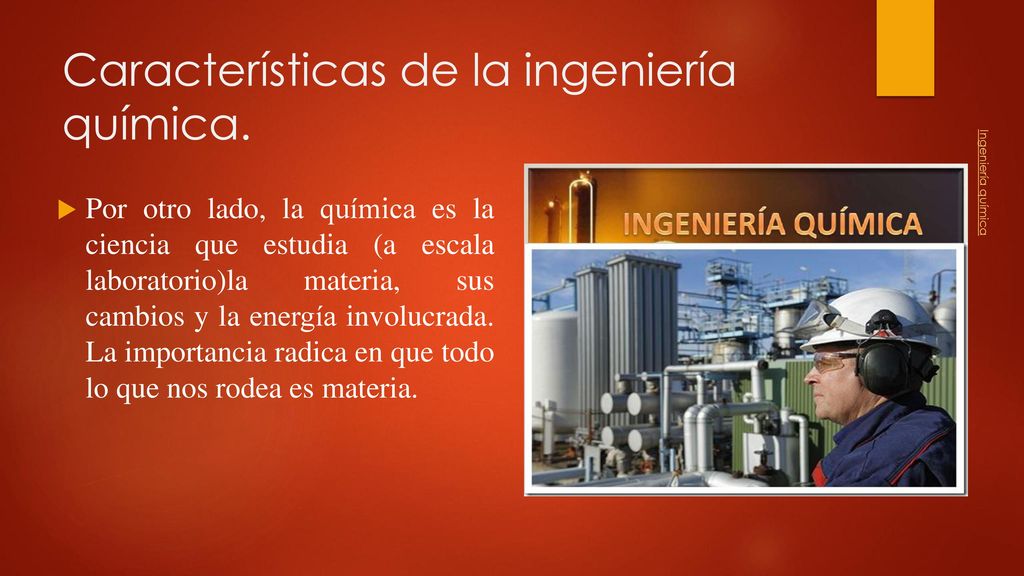 Características de la ingeniería química.

Por otro lado, la química es la ciencia que estudia (a escala laboratorio)la materia, sus cambios y la energía involucrada. La importancia radica en que todo lo que nos rodea es materia.

INGENIERÍA QUÍMICA

Ingeniería química